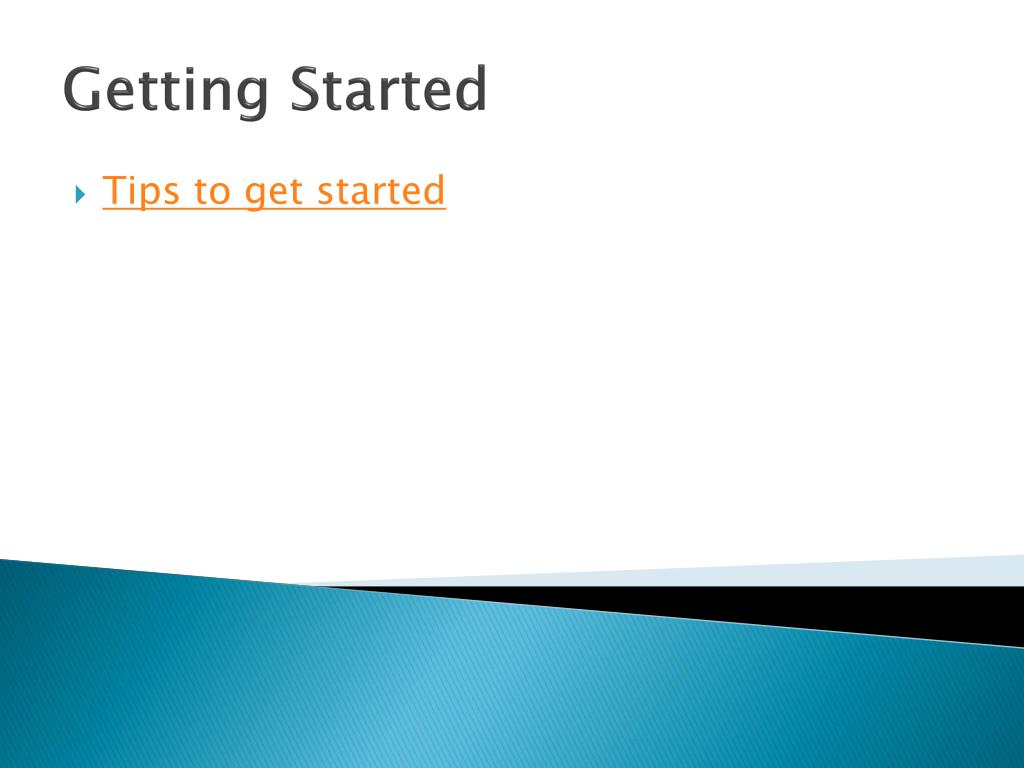 Getting Started

Tips to get started